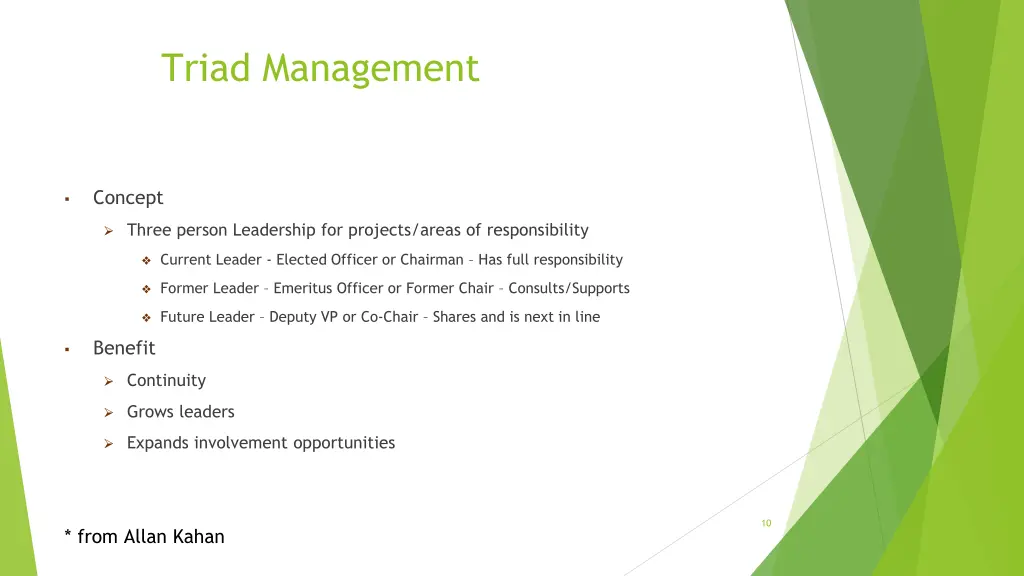 Triad Management

▪ Concept

➢ Three person Leadership for projects/areas of responsibility

❖ Current Leader - Elected Officer or Chairman – Has full responsibility

❖ Former Leader – Emeritus Officer or Former Chair – Consults/Supports

❖ Future Leader – Deputy VP or Co-Chair – Shares and is next in line

▪ Benefit

➢ Continuity

➢ Grows leaders

➢ Expands involvement opportunities

* from Allan Kahan

10